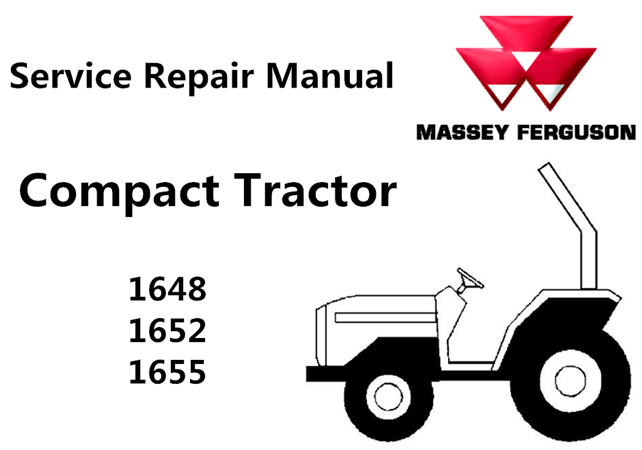 Service Repair Manual

MASSEY FERGUSON

Compact Tractor

1648
1652
1655